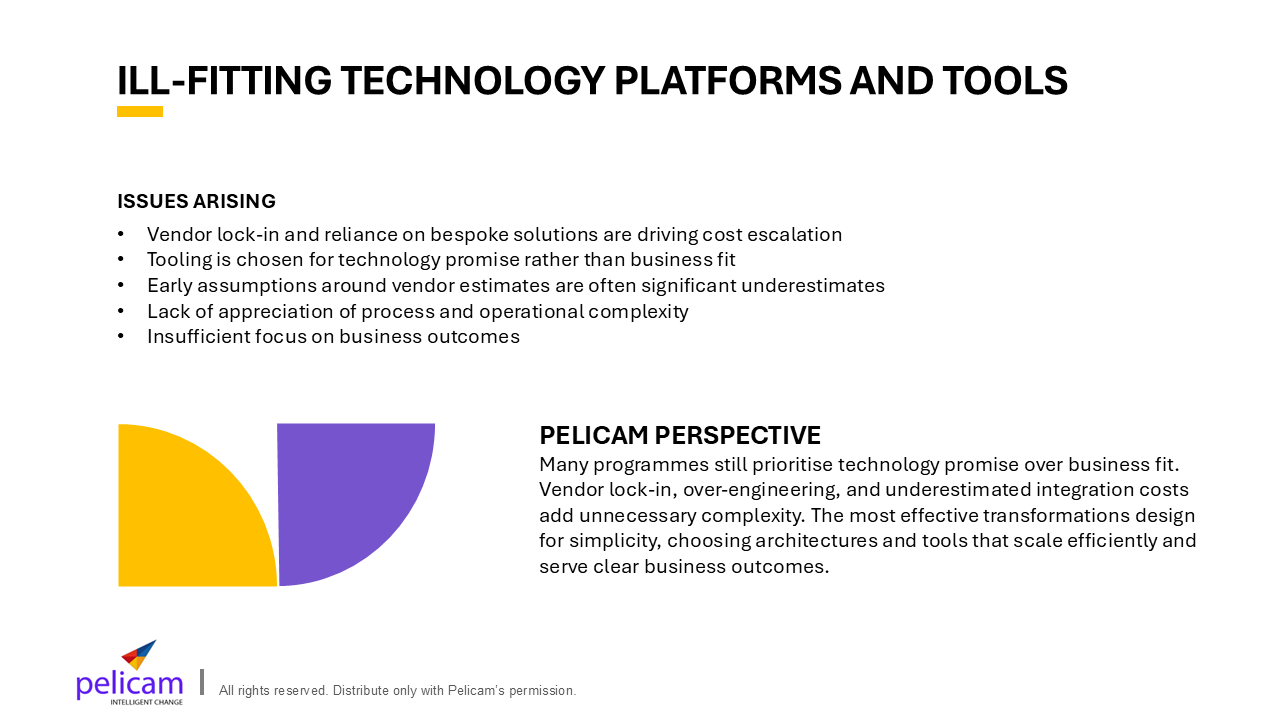 ILL-FITTING TECHNOLOGY PLATFORMS AND TOOLS

ISSUES ARISING

• Vendor lock-in and reliance on bespoke solutions are driving cost escalation
• Tooling is chosen for technology promise rather than business fit
• Early assumptions around vendor estimates are often significant underestimates
• Lack of appreciation of process and operational complexity
• Insufficient focus on business outcomes

PELICAM PERSPECTIVE

Many programmes still prioritise technology promise over business fit. Vendor lock-in, over-engineering, and underestimated integration costs add unnecessary complexity. The most effective transformations design for simplicity, choosing architectures and tools that scale efficiently and serve clear business outcomes.

pelicam
INTELLIGENT CHANGE

All rights reserved. Distribute only with Pelicam's permission.